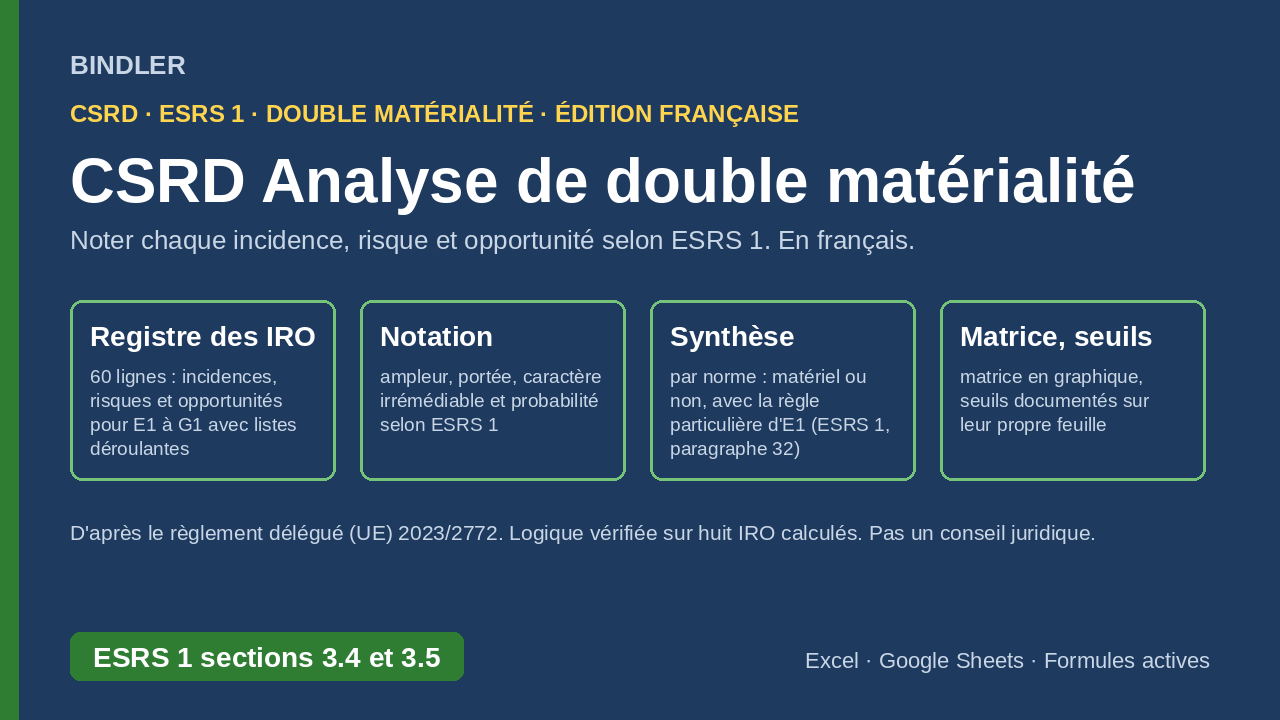 BINDLER

CSRD · ESRS 1 · DOUBLE MATÉRIALITÉ · ÉDITION FRANÇAISE

CSRD Analyse de double matérialité

Noter chaque incidence, risque et opportunité selon ESRS 1. En français.

Registre des IRO

60 lignes : incidences, risques et opportunités pour E1 à G1 avec listes déroulantes

Notation

ampleur, portée, caractère irrémédiable et probabilité selon ESRS 1

Synthèse

par norme : matériel ou non, avec la règle particulière d'E1 (ESRS 1, paragraphe 32)

Matrice, seuils

matrice en graphique, seuils documentés sur leur propre feuille

D'après le règlement délégué (UE) 2023/2772. Logique vérifiée sur huit IRO calculés. Pas un conseil juridique.

ESRS 1 sections 3.4 et 3.5

Excel · Google Sheets · Formules actives